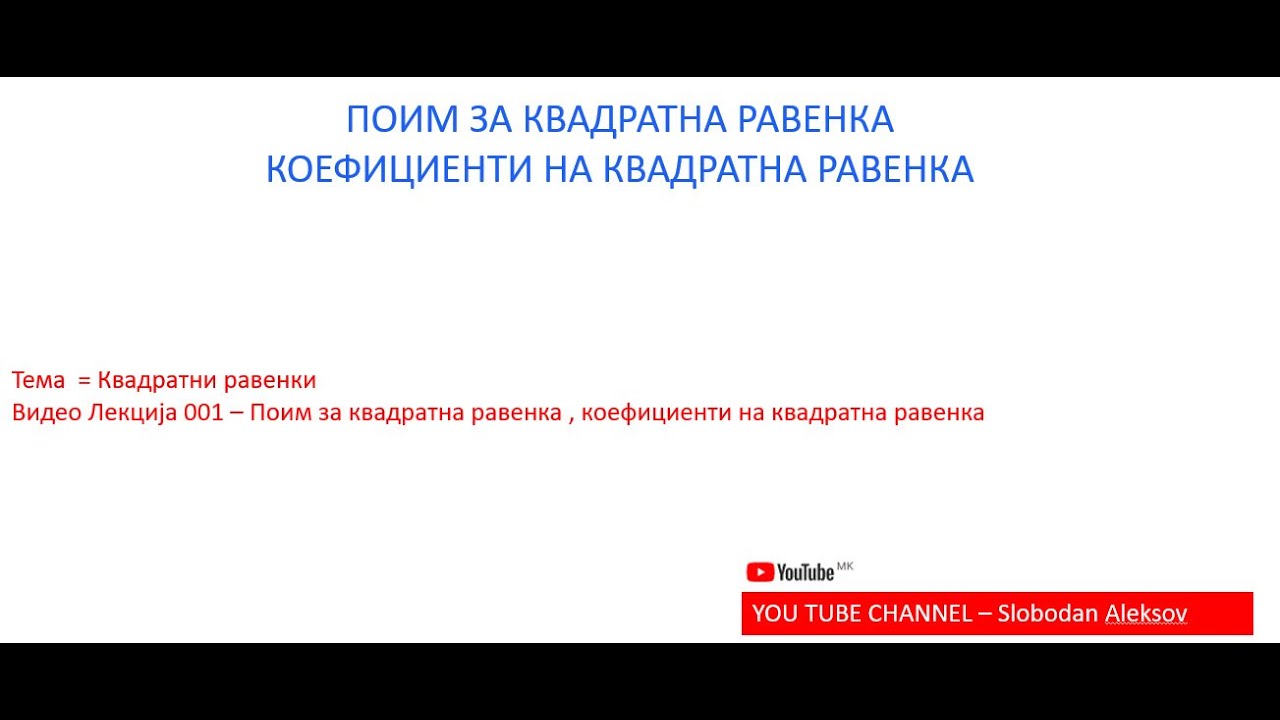 ПОИМ ЗА КВАДРАТНА РАВЕНКА
КОЕФИЦИЕНТИ НА КВАДРАТНА РАВЕНКА

Тема = Квадратни равенки
Видео Лекција 001 – Поим за квадратна равенка , коефициенти на квадратна равенка

YouTube MK

YOU TUBE CHANNEL – Slobodan Aleksov